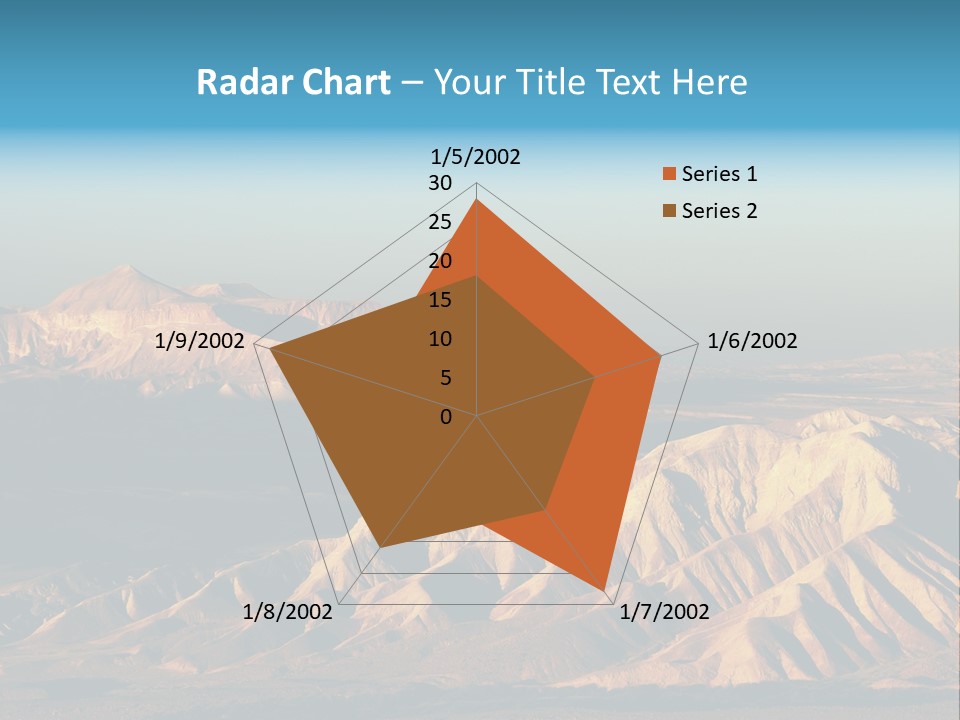 Radar Chart – Your Title Text Here

1/5/2002
30
25
20
15
10
5
0
1/6/2002
1/7/2002
1/8/2002
1/9/2002

Series 1
Series 2